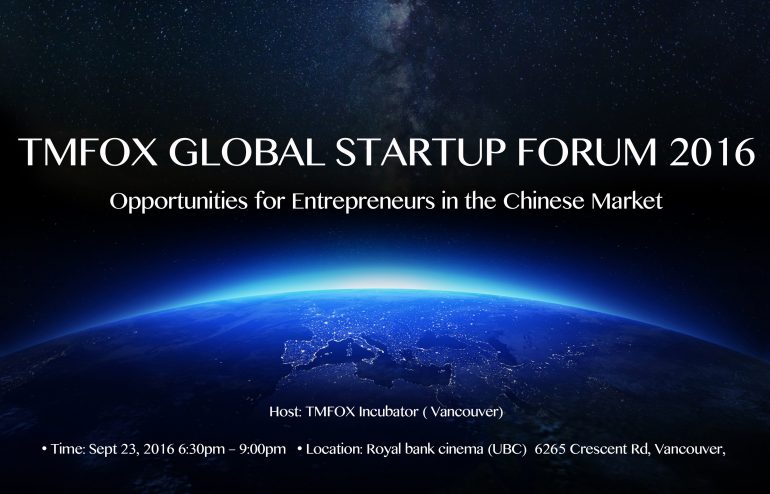 TMFOX GLOBAL STARTUP FORUM 2016

Opportunities for Entrepreneurs in the Chinese Market

Host: TMFOX Incubator ( Vancouver)

• Time: Sept 23, 2016 6:30pm – 9:00pm • Location: Royal bank cinema (UBC) 6265 Crescent Rd, Vancouver,